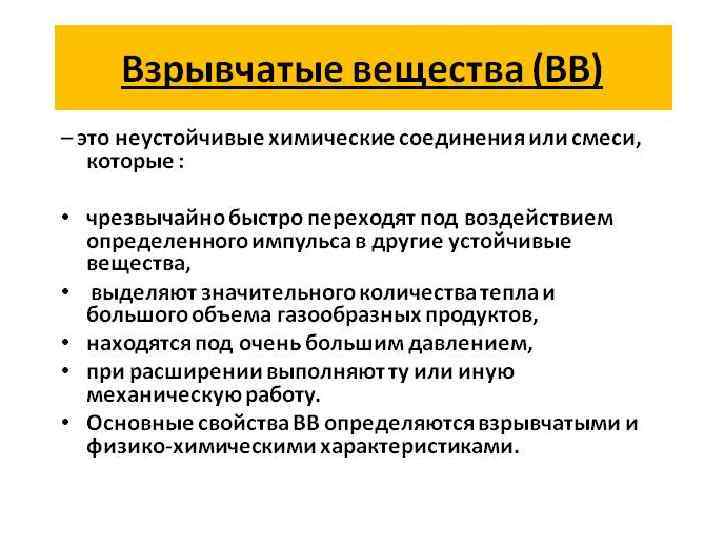 Взрывчатые вещества (ВВ)

– это неустойчивые химические соединения или смеси, которые :

• чрезвычайно быстро переходят под воздействием определенного импульса в другие устойчивые вещества,
• выделяют значительного количества тепла и большого объема газообразных продуктов,
• находятся под очень большим давлением,
• при расширении выполняют ту или иную механическую работу.
• Основные свойства ВВ определяются взрывчатыми и физико-химическими характеристиками.